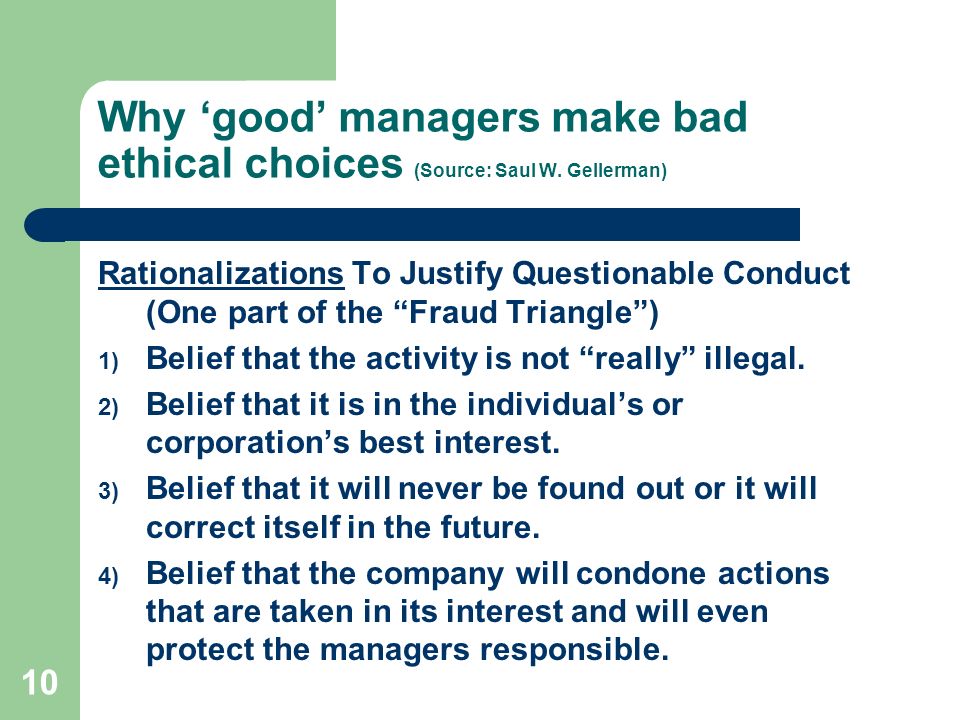 Why ‘good’ managers make bad ethical choices (Source: Saul W. Gellerman)

Rationalizations To Justify Questionable Conduct (One part of the “Fraud Triangle”)

1) Belief that the activity is not “really” illegal.

2) Belief that it is in the individual’s or corporation’s best interest.

3) Belief that it will never be found out or it will correct itself in the future.

4) Belief that the company will condone actions that are taken in its interest and will even protect the managers responsible.

10